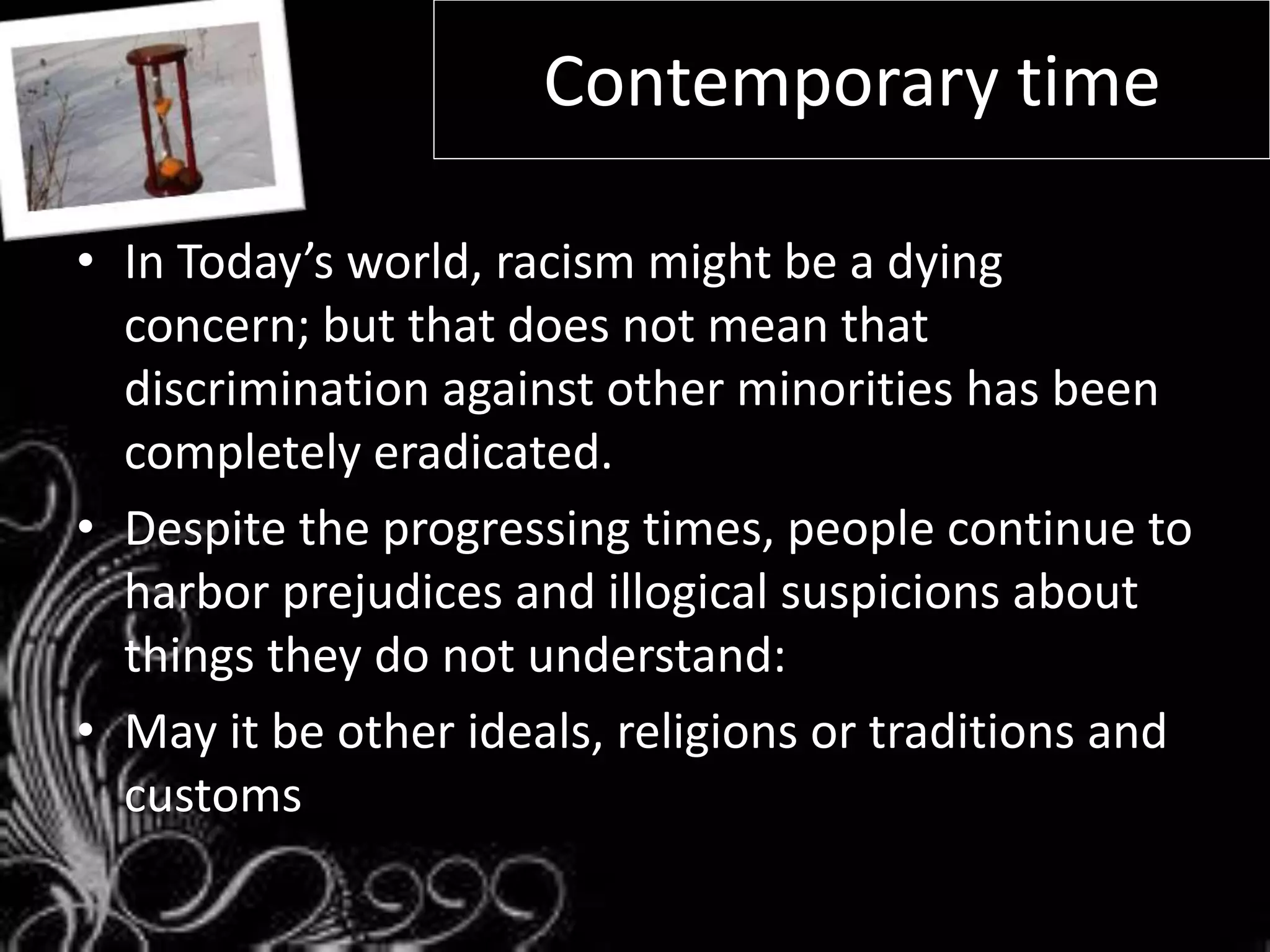 Contemporary time

• In Today’s world, racism might be a dying concern; but that does not mean that discrimination against other minorities has been completely eradicated.

• Despite the progressing times, people continue to harbor prejudices and illogical suspicions about things they do not understand:

• May it be other ideals, religions or traditions and customs